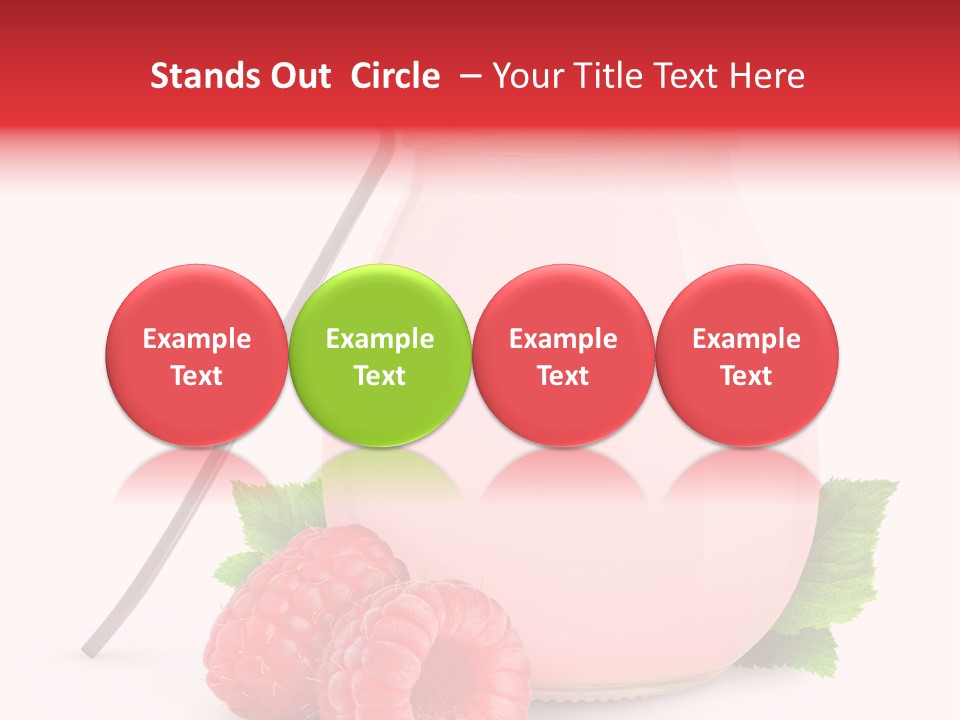 Stands Out  Circle  – Your Title Text Here

Example Text

Example Text

Example Text

Example Text